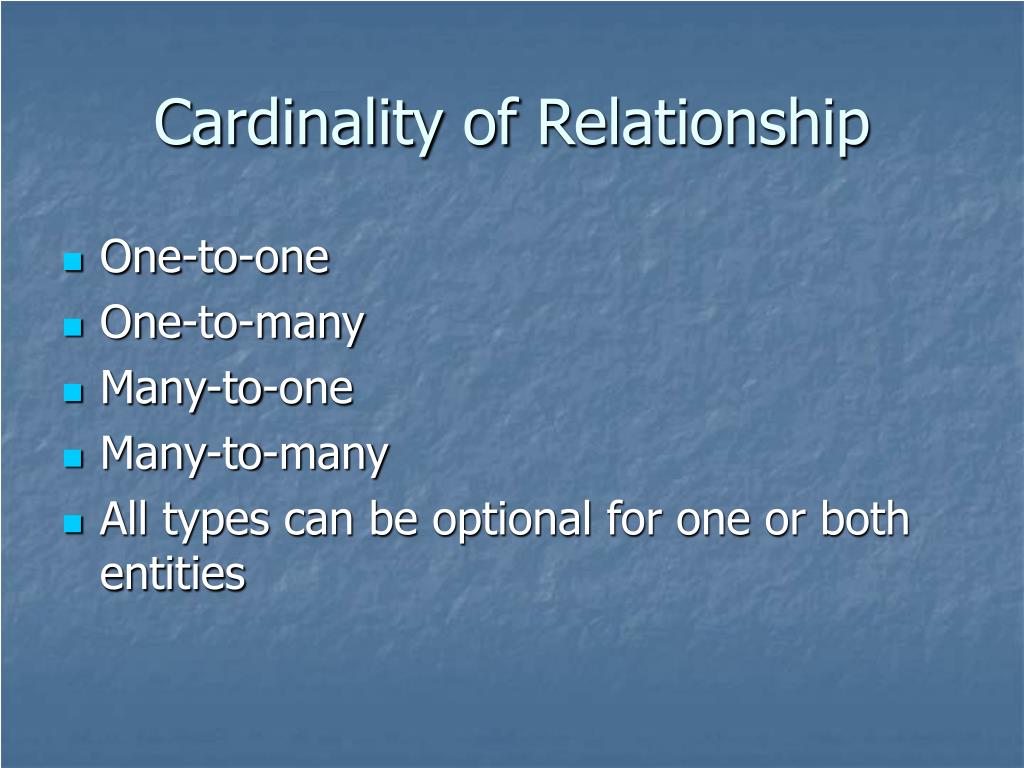 Cardinality of Relationship

- One-to-one
- One-to-many
- Many-to-one
- Many-to-many
- All types can be optional for one or both entities